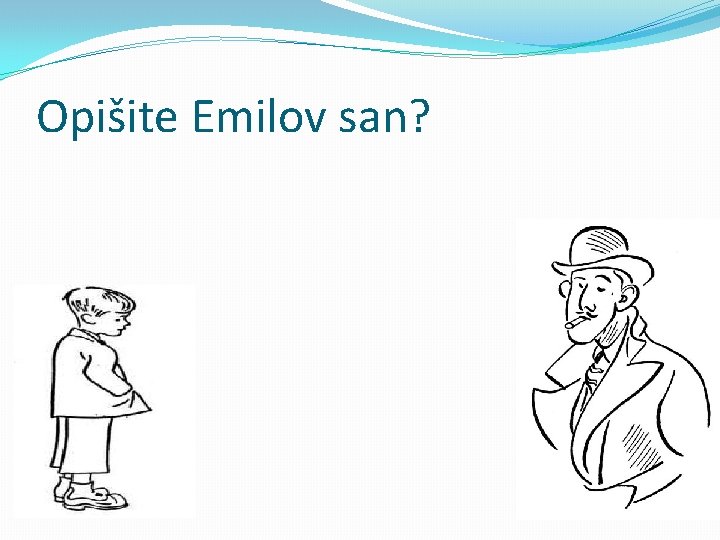 Opišite Emilov san?